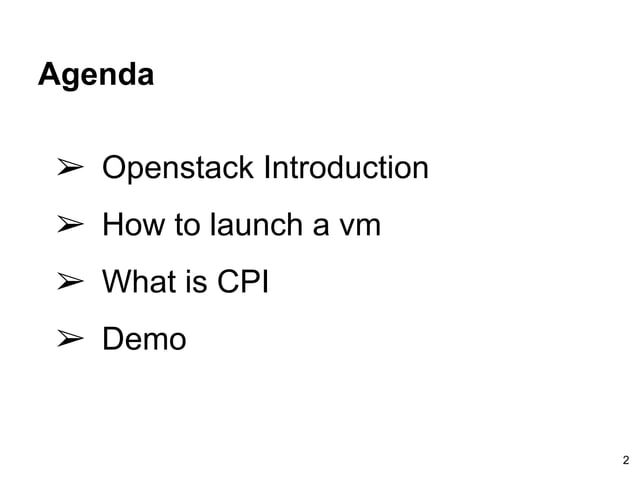 Agenda

➢ Openstack Introduction
➢ How to launch a vm
➢ What is CPI
➢ Demo

2